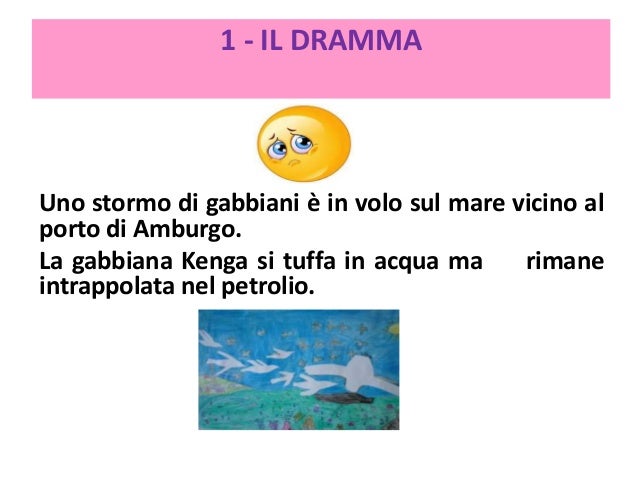 1 - IL DRAMMA

Uno stormo di gabbiani è in volo sul mare vicino al porto di Amburgo.

La gabbiana Kenga si tuffa in acqua ma rimane intrappolata nel petrolio.